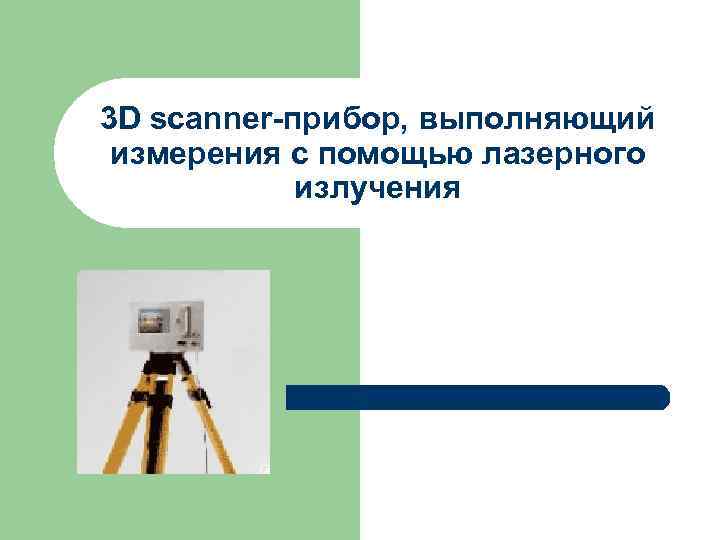 3D scanner-прибор, выполняющий измерения с помощью лазерного излучения